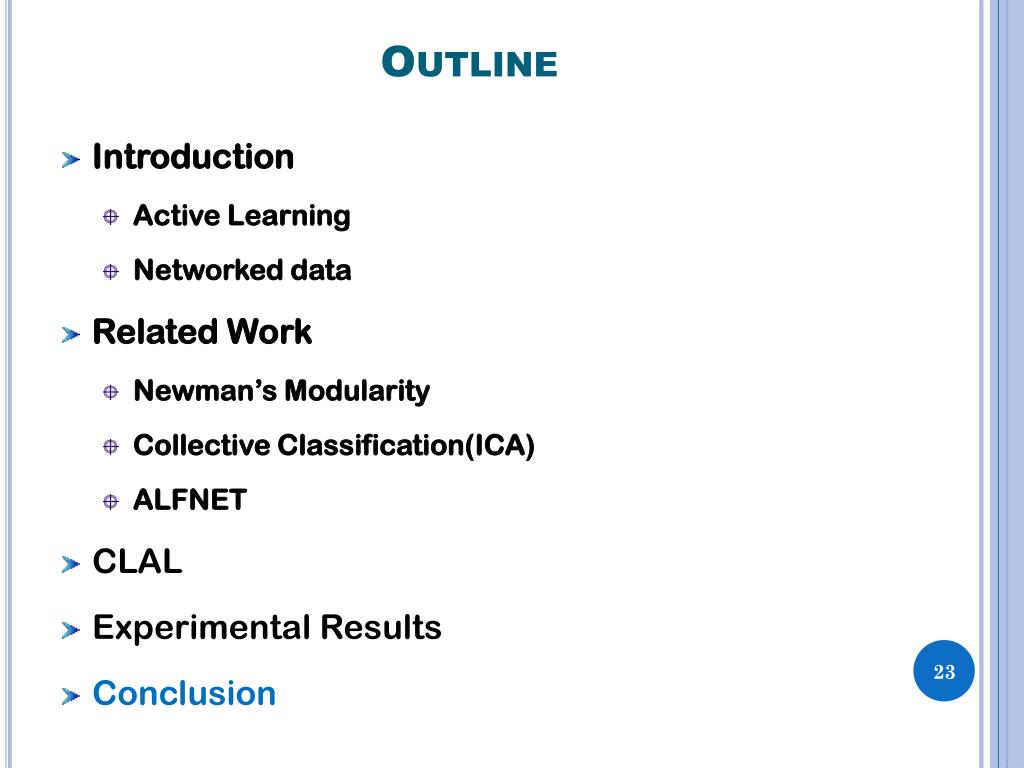 OUTLINE

Introduction

Active Learning

Networked data

Related Work

Newman's Modularity

Collective Classification(ICA)

ALFNET

CLAL

Experimental Results

Conclusion

23